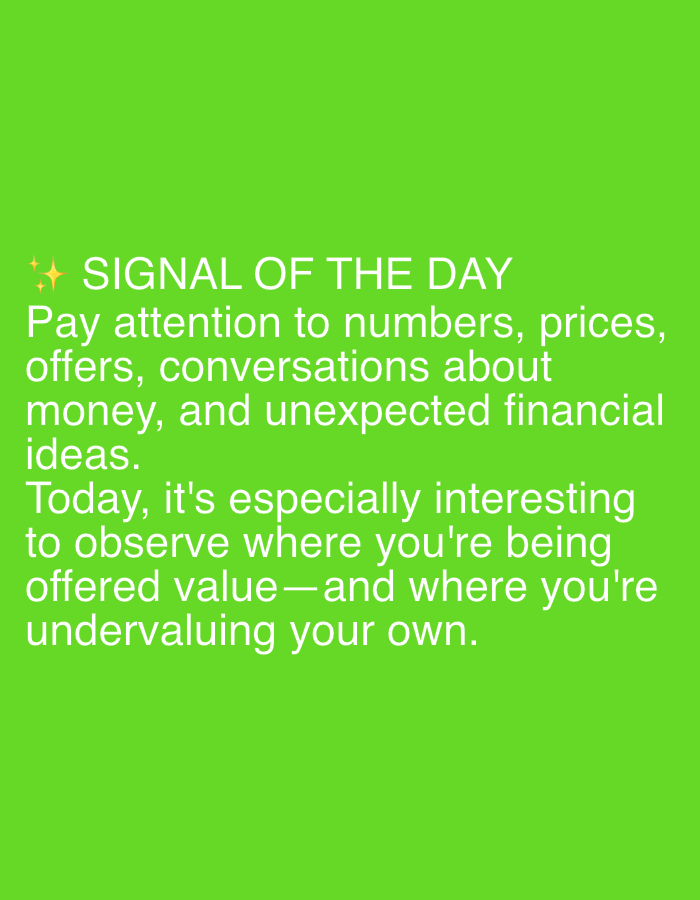 ✨ SIGNAL OF THE DAY
Pay attention to numbers, prices, offers, conversations about money, and unexpected financial ideas.
Today, it's especially interesting to observe where you're being offered value—and where you're undervaluing your own.